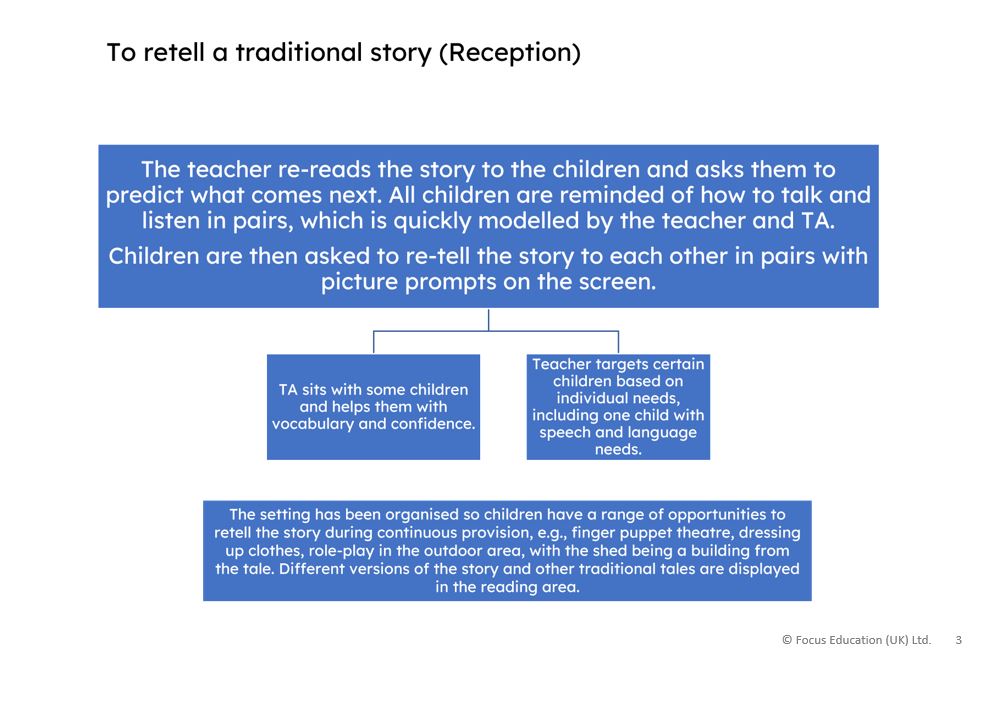 To retell a traditional story (Reception)

The teacher re-reads the story to the children and asks them to predict what comes next. All children are reminded of how to talk and listen in pairs, which is quickly modelled by the teacher and TA.

Children are then asked to re-tell the story to each other in pairs with picture prompts on the screen.

TA sits with some children and helps them with vocabulary and confidence.

Teacher targets certain children based on individual needs, including one child with speech and language needs.

The setting has been organised so children have a range of opportunities to retell the story during continuous provision, e.g., finger puppet theatre, dressing up clothes, role-play in the outdoor area, with the shed being a building from the tale. Different versions of the story and other traditional tales are displayed in the reading area.

© Focus Education (UK) Ltd. 3